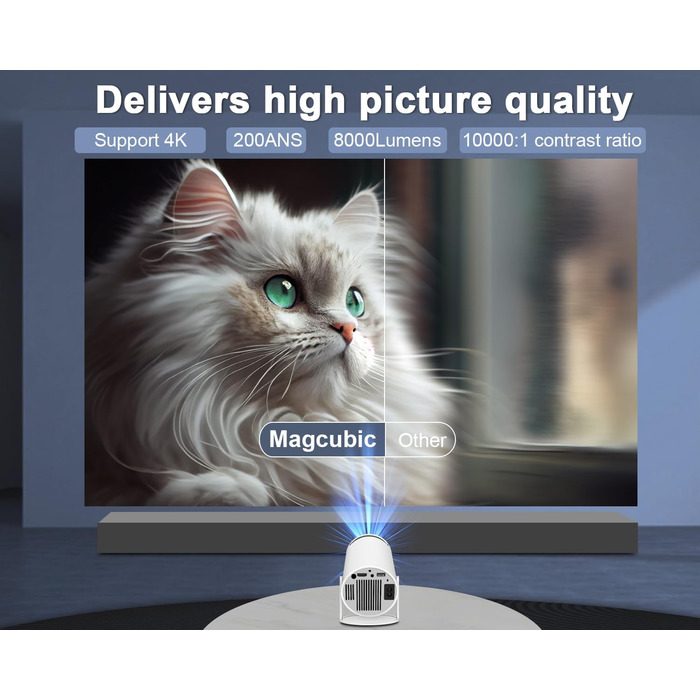 Delivers high picture quality

Support 4K

200ANS

8000Lumens

10000:1 contrast ratio

Magcubic

Other